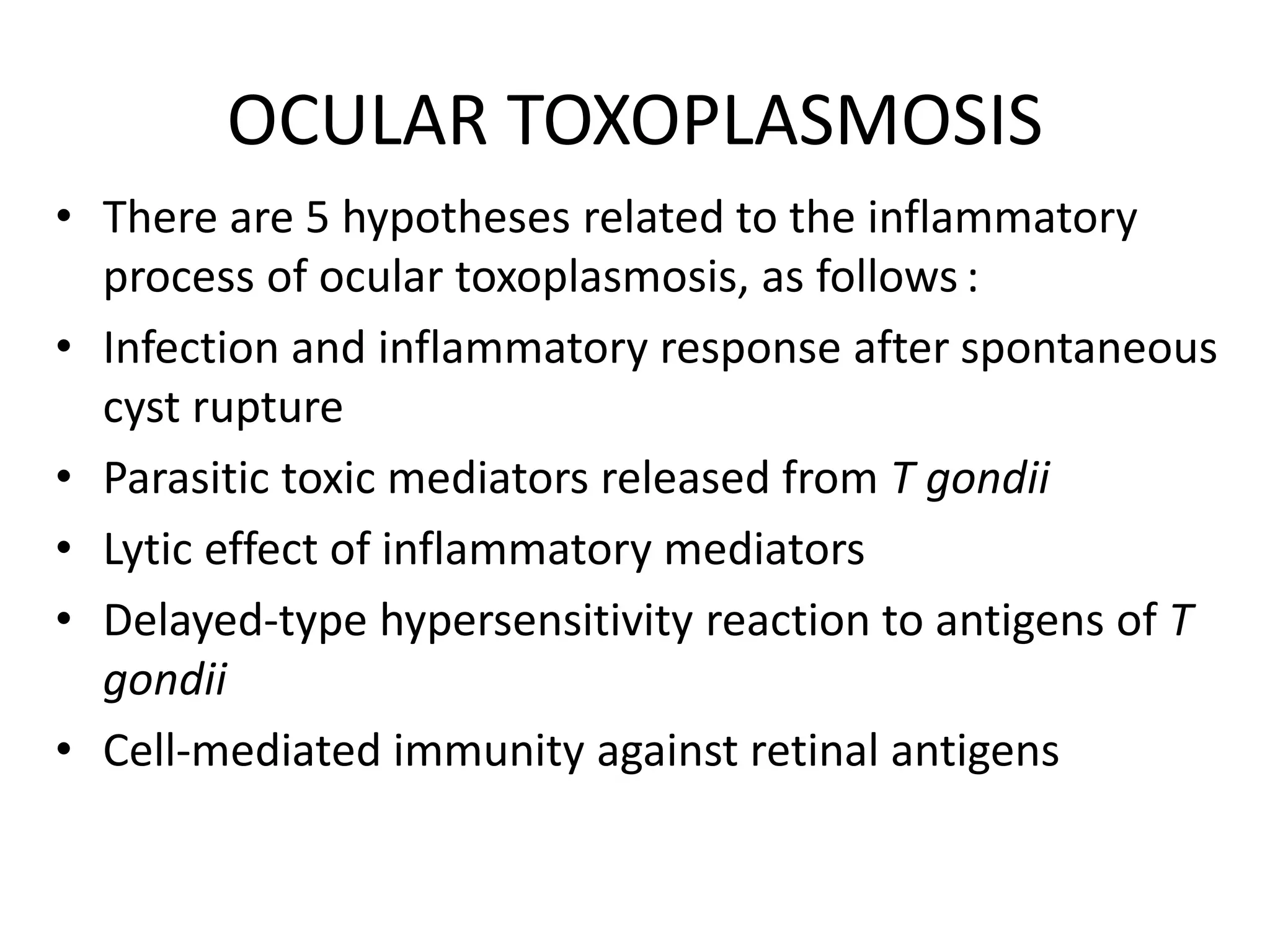 OCULAR TOXOPLASMOSIS

• There are 5 hypotheses related to the inflammatory process of ocular toxoplasmosis, as follows :
• Infection and inflammatory response after spontaneous cyst rupture
• Parasitic toxic mediators released from T gondii
• Lytic effect of inflammatory mediators
• Delayed-type hypersensitivity reaction to antigens of T gondii
• Cell-mediated immunity against retinal antigens